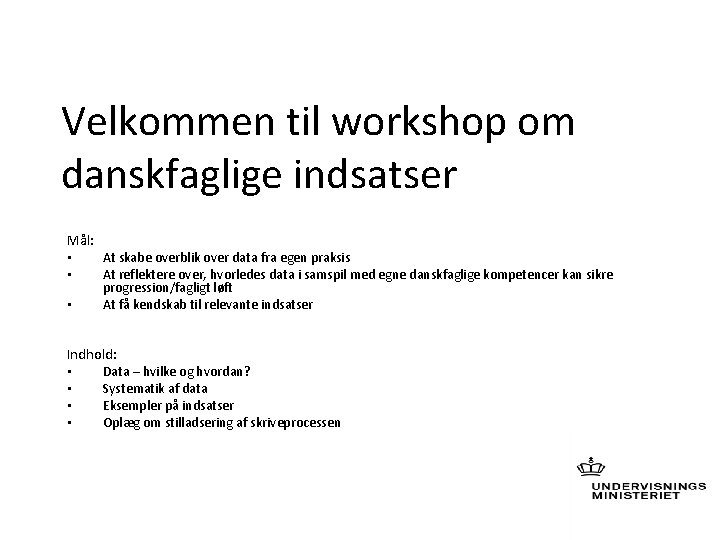 Velkommen til workshop om danskfaglige indsatser

Mål:
• At skabe overblik over data fra egen praksis
• At reflektere over, hvorledes data i samspil med egne danskfaglige kompetencer kan sikre progression/fagligt løft
• At få kendskab til relevante indsatser

Indhold:
• Data – hvilke og hvordan?
• Systematik af data
• Eksempler på indsatser
• Oplæg om stilladsering af skriveprocessen

UNDERVISNINGS MINISTERIET